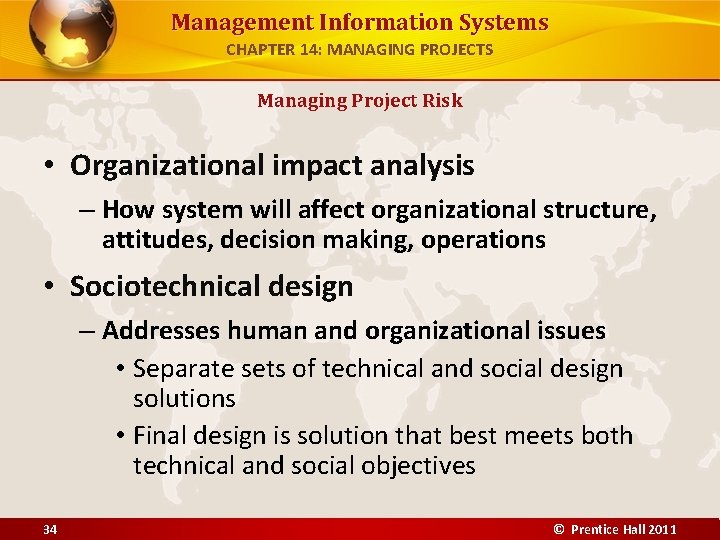 Management Information Systems
CHAPTER 14: MANAGING PROJECTS

Managing Project Risk

• Organizational impact analysis
– How system will affect organizational structure, attitudes, decision making, operations
• Sociotechnical design
– Addresses human and organizational issues
• Separate sets of technical and social design solutions
• Final design is solution that best meets both technical and social objectives

34
© Prentice Hall 2011